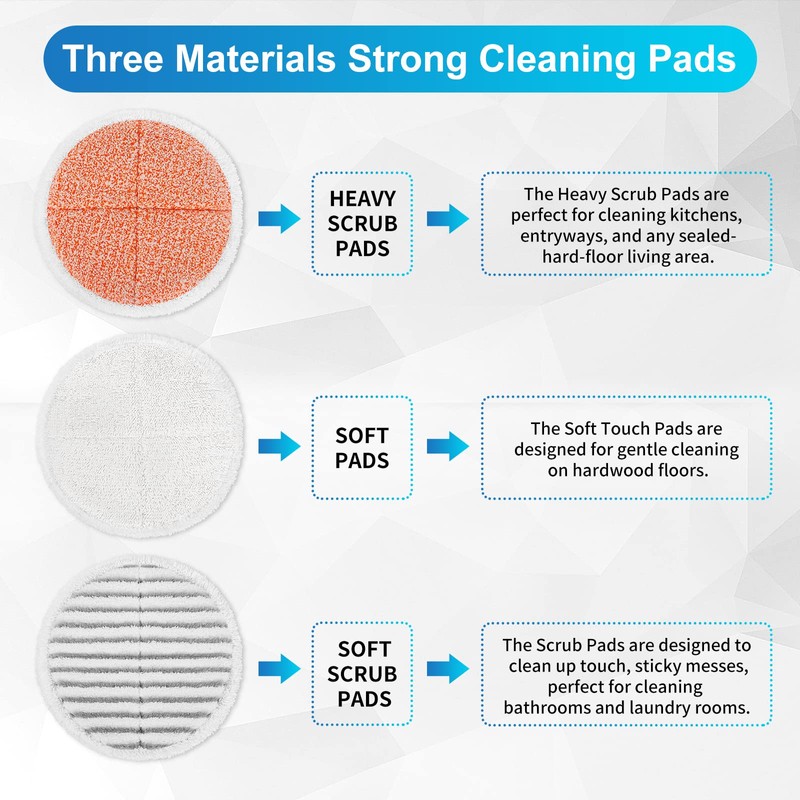 Three Materials Strong Cleaning Pads

HEAVY SCRUB PADS

The Heavy Scrub Pads are perfect for cleaning kitchens, entryways, and any sealed-hard-floor living area.

SOFT PADS

The Soft Touch Pads are designed for gentle cleaning on hardwood floors.

SOFT SCRUB PADS

The Scrub Pads are designed to clean up touch, sticky messes, perfect for cleaning bathrooms and laundry rooms.